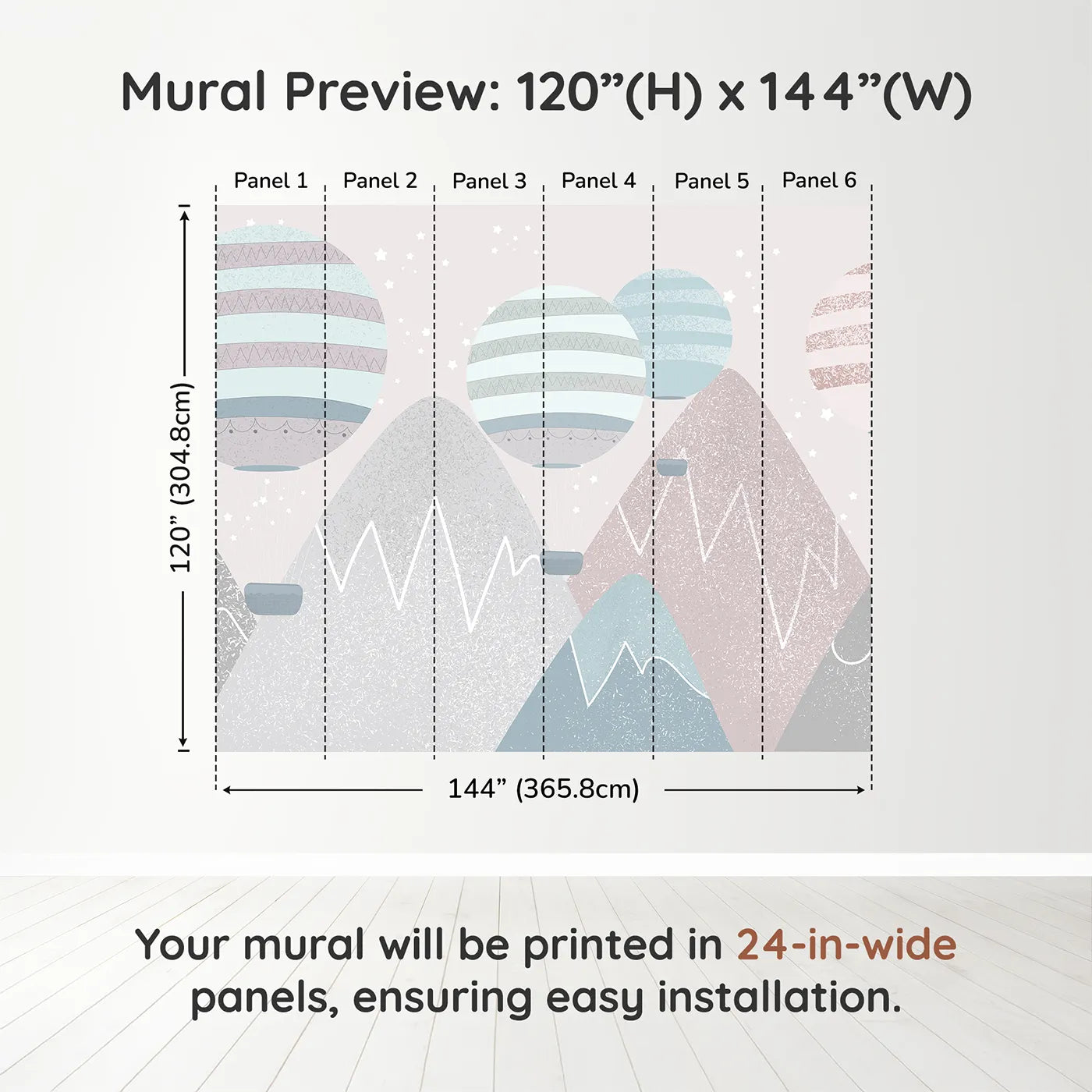 Mural Preview: 120”(H) x 144”(W)

Panel 1 Panel 2 Panel 3 Panel 4 Panel 5 Panel 6

120” (304.8cm)

144” (365.8cm)

Your mural will be printed in 24-in-wide panels, ensuring easy installation.